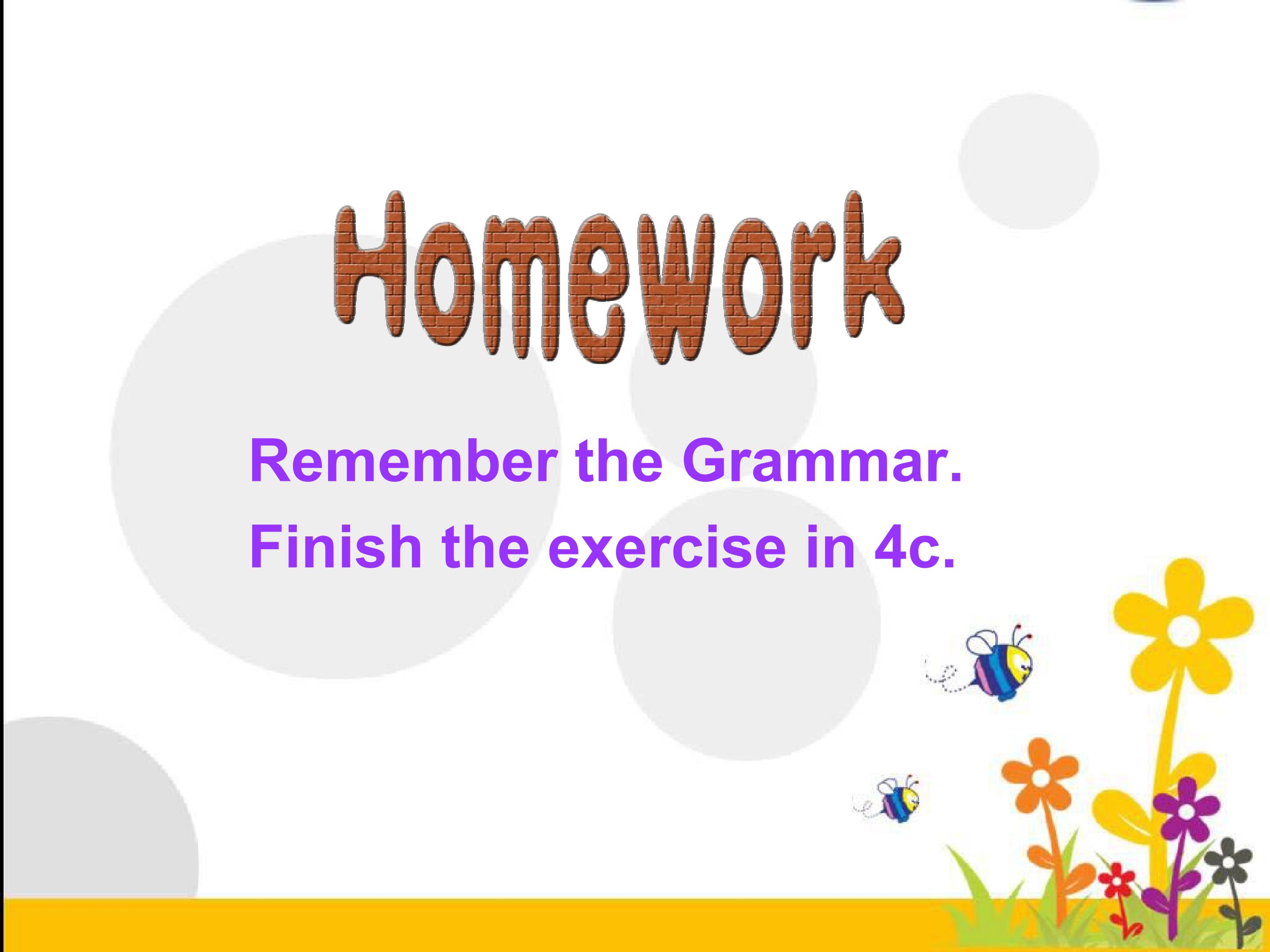 Homework

Remember the Grammar.

Finish the exercise in 4c.